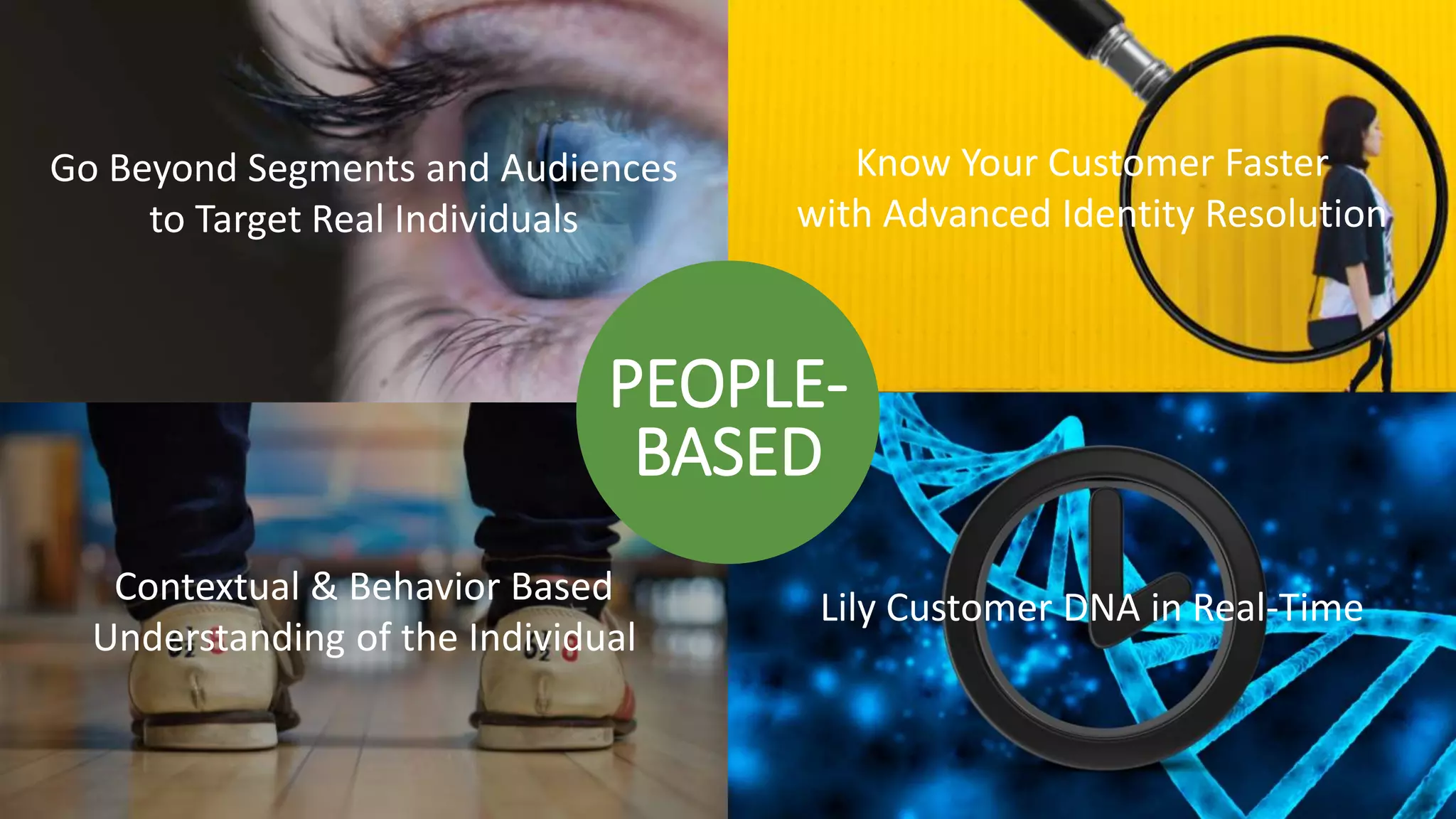 Go Beyond Segments and Audiences to Target Real Individuals

Know Your Customer Faster with Advanced Identity Resolution

PEOPLE-BASED

Contextual & Behavior Based Understanding of the Individual

Lily Customer DNA in Real-Time